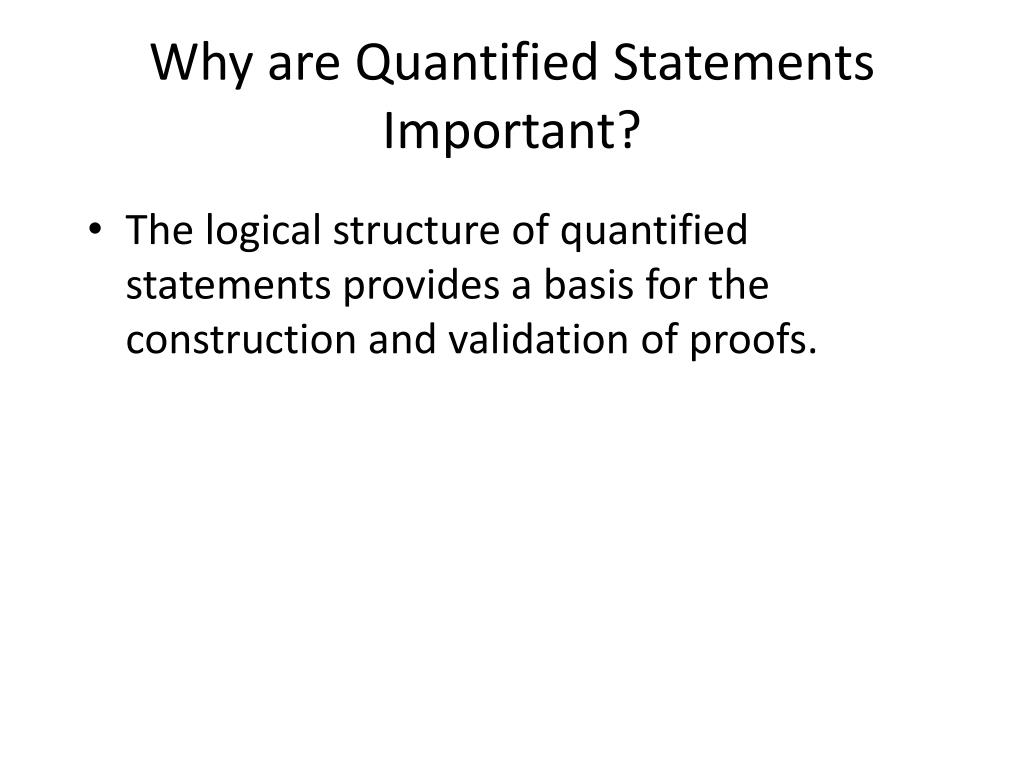 Why are Quantified Statements Important?

• The logical structure of quantified statements provides a basis for the construction and validation of proofs.